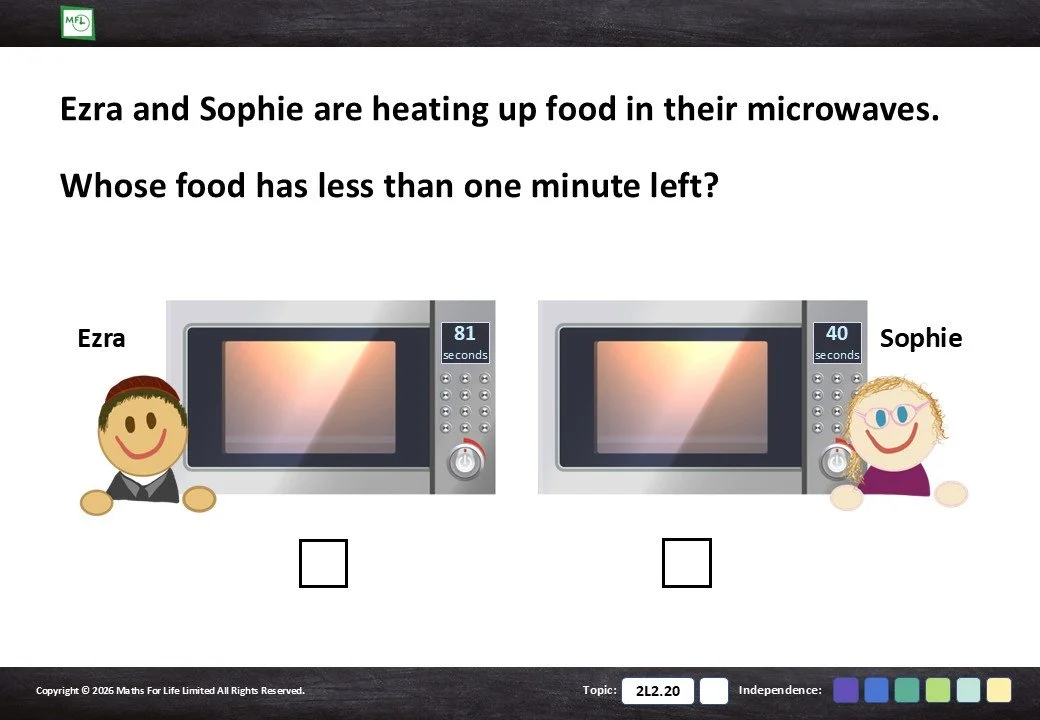 MFL

Ezra and Sophie are heating up food in their microwaves.

Whose food has less than one minute left?

Ezra

81
seconds

40
seconds

Sophie

Copyright © 2026 Maths For Life Limited All Rights Reserved.

Topic: 2L2.20

Independence: